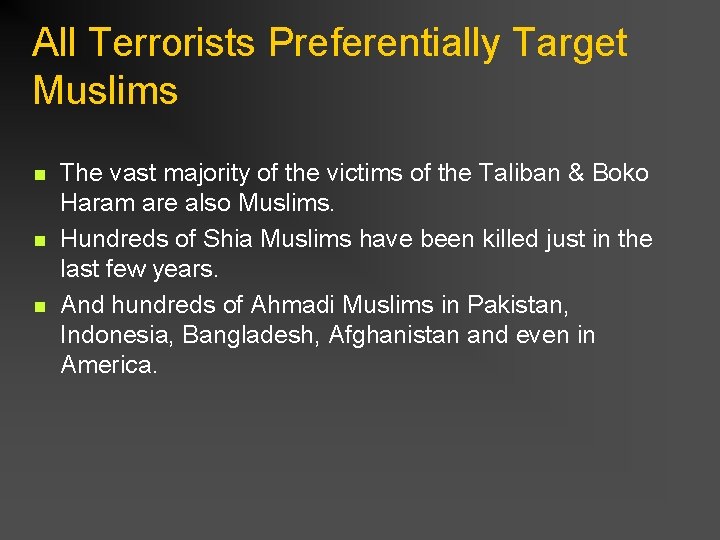 All Terrorists Preferentially Target Muslims

- The vast majority of the victims of the Taliban & Boko Haram are also Muslims.
- Hundreds of Shia Muslims have been killed just in the last few years.
- And hundreds of Ahmadi Muslims in Pakistan, Indonesia, Bangladesh, Afghanistan and even in America.